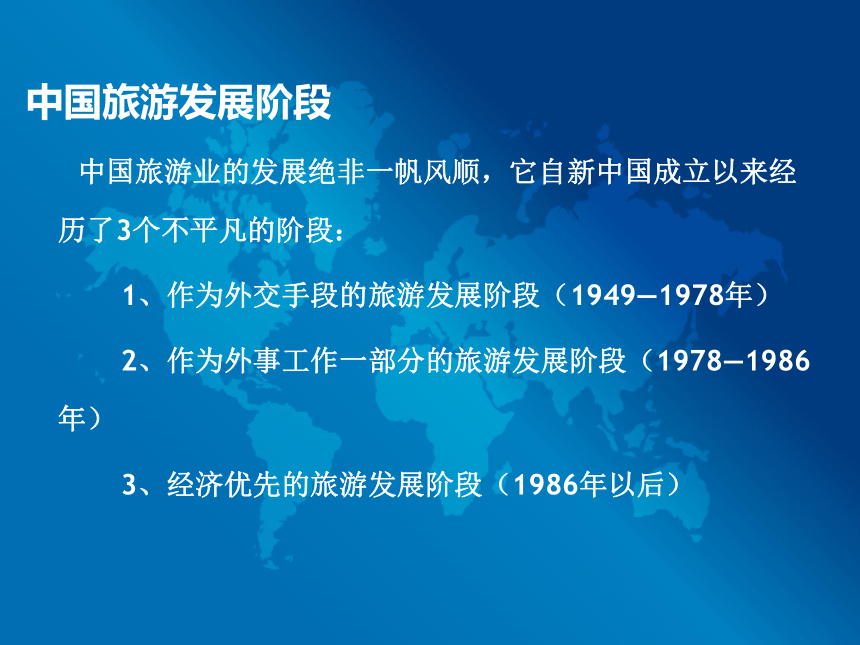 中国旅游发展阶段

中国旅游业的发展绝非一帆风顺，它自新中国成立以来经历了3个不平凡的阶段：

1、作为外交手段的旅游发展阶段（1949—1978年）

2、作为外事工作一部分的旅游发展阶段（1978—1986年）

3、经济优先的旅游发展阶段（1986年以后）